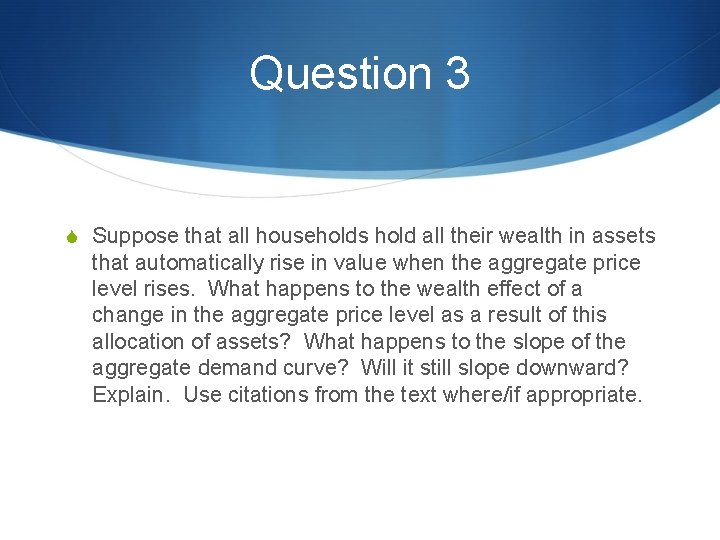 Question 3

Suppose that all households hold all their wealth in assets that automatically rise in value when the aggregate price level rises. What happens to the wealth effect of a change in the aggregate price level as a result of this allocation of assets? What happens to the slope of the aggregate demand curve? Will it still slope downward? Explain. Use citations from the text where/if appropriate.